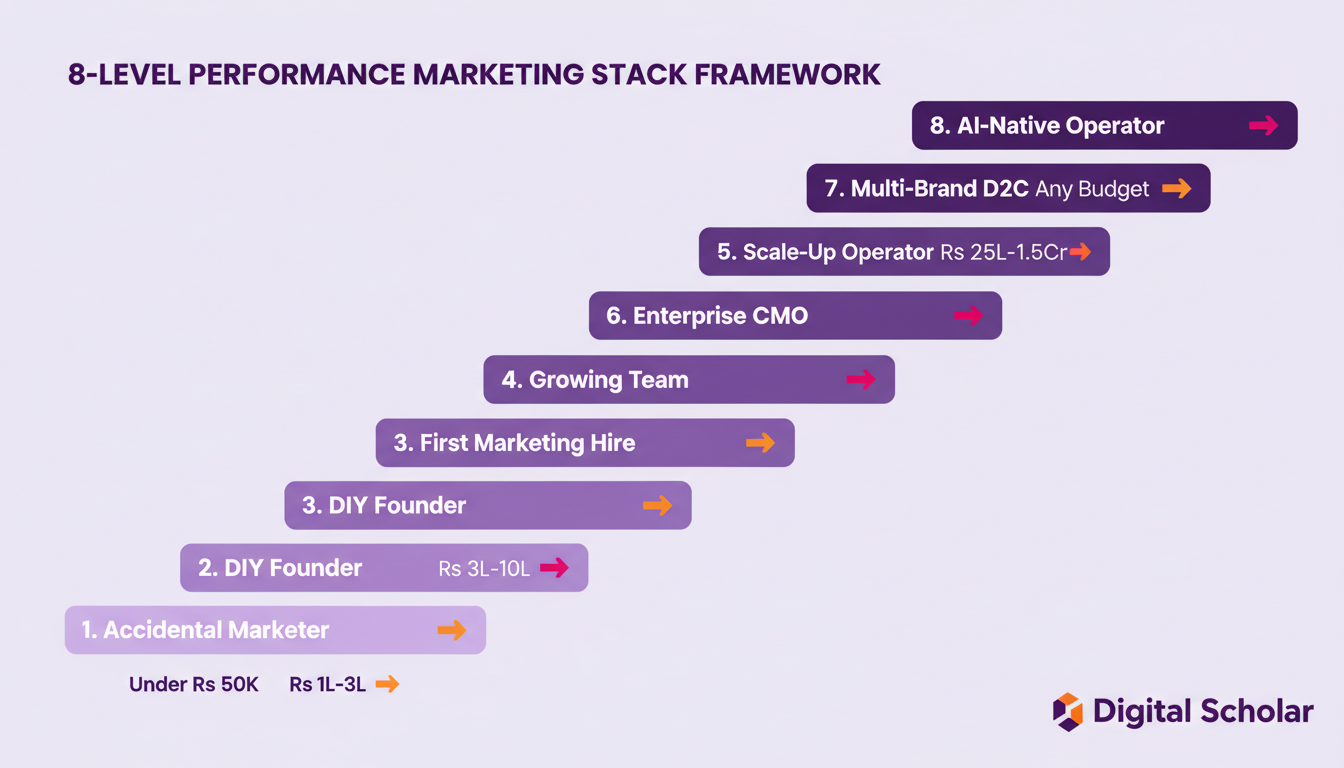 8-LEVEL PERFORMANCE MARKETING STACK FRAMEWORK

8. AI-Native Operator

7. Multi-Brand D2C Any Budget

5. Scale-Up Operator Rs 25L-1.5Cr

6. Enterprise CMO

4. Growing Team

3. First Marketing Hire

3. DIY Founder

2. DIY Founder Rs 3L-10L

1. Accidental Marketer

Under Rs 50K Rs 1L-3L

Digital Scholar